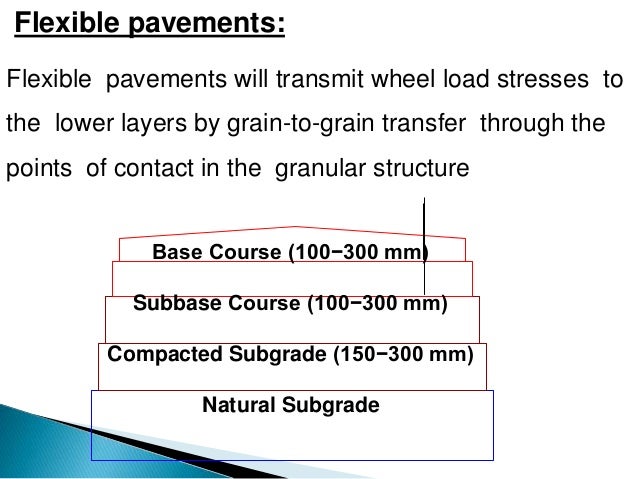 Flexible pavements:

Flexible pavements will transmit wheel load stresses to the lower layers by grain-to-grain transfer through the points of contact in the granular structure

Base Course (100−300 mm)

Subbase Course (100−300 mm)

Compacted Subgrade (150−300 mm)

Natural Subgrade